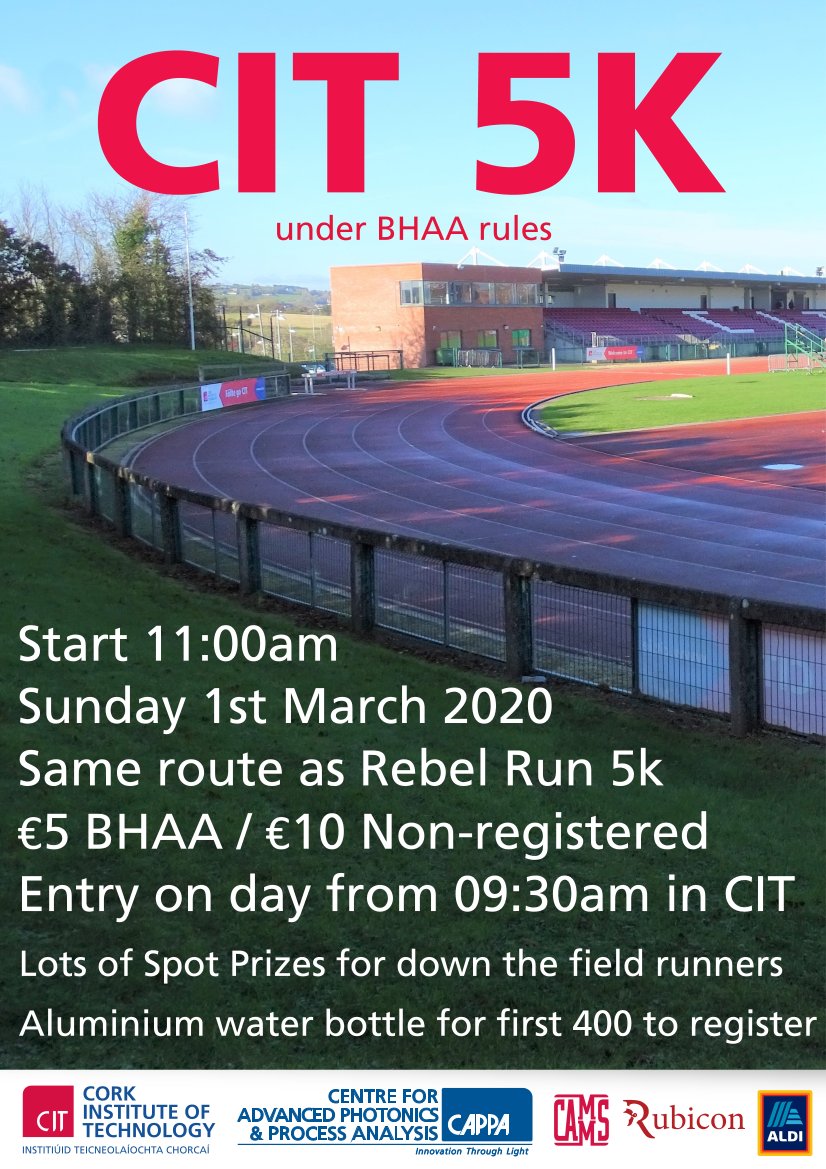 CIT 5K

under BHAA rules

Start 11:00am
Sunday 1st March 2020
Same route as Rebel Run 5k
€5 BHAA / €10 Non-registered
Entry on day from 09:30am in CIT

Lots of Spot Prizes for down the field runners

Aluminium water bottle for first 400 to register

CIT CORK INSTITUTE OF TECHNOLOGY
INSTITIÚID TEICNEOLAÍOCHTA CHORCAÍ

CENTRE FOR ADVANCED PHOTONICS & PROCESS ANALYSIS CAPPA
Innovation Through Light

CAMS

Rubicon

ALDI